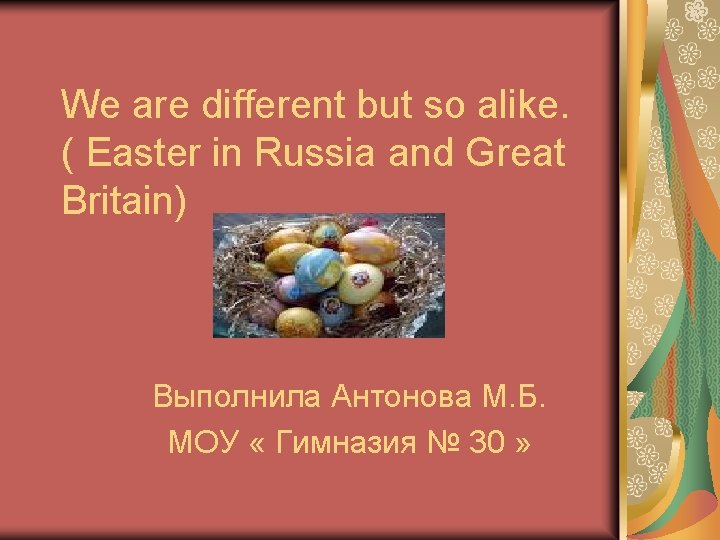 We are different but so alike. ( Easter in Russia and Great Britain)

Выполнила Антонова М.Б.

МОУ « Гимназия № 30 »